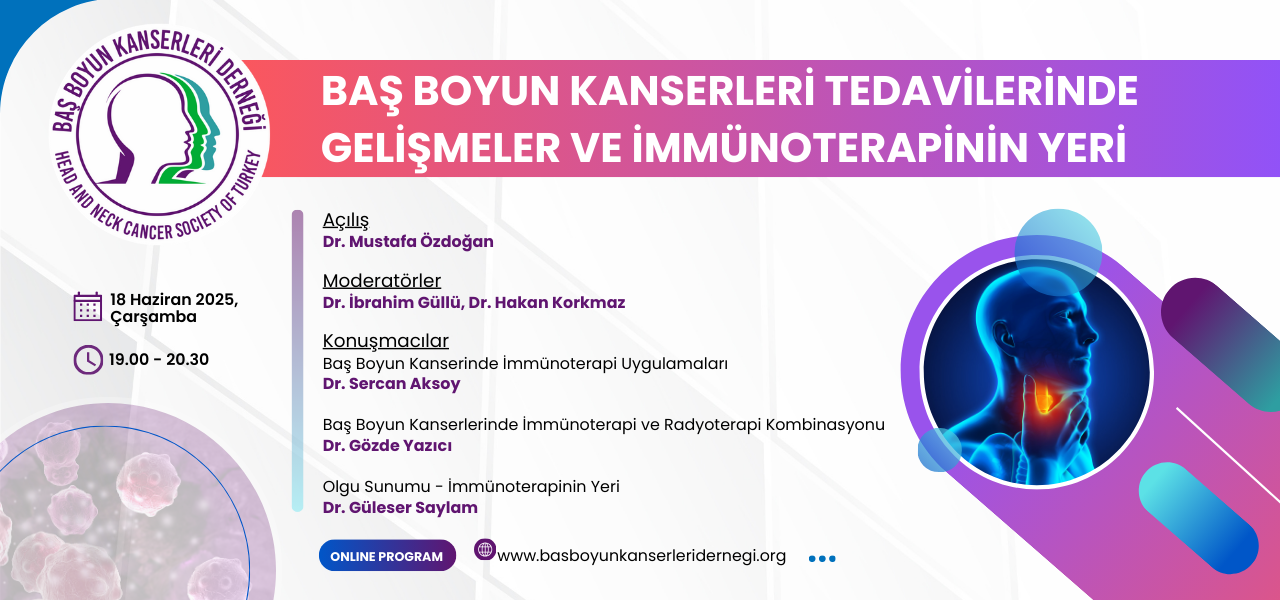 BAŞ BOYUN KANSERLERİ DERNEĞİ
HEAD AND NECK CANCER SOCIETY OF TURKEY

BAŞ BOYUN KANSERLERİ TEDAVİLERİNDE GELİŞMELER VE İMMÜNOTERAPİNİN YERİ

18 Haziran 2025, Çarşamba

19.00 - 20.30

Açılış
Dr. Mustafa Özdoğan

Moderatörler
Dr. İbrahim Güllü, Dr. Hakan Korkmaz

Konuşmacılar
Baş Boyun Kanserinde İmmünoterapi Uygulamaları
Dr. Sercan Aksoy

Baş Boyun Kanserlerinde İmmünoterapi ve Radyoterapi Kombinasyonu
Dr. Gözde Yazıcı

Olgu Sunumu - İmmünoterapinin Yeri
Dr. Güleser Saylam

ONLINE PROGRAM

www.basboyunkanserleridernegi.org